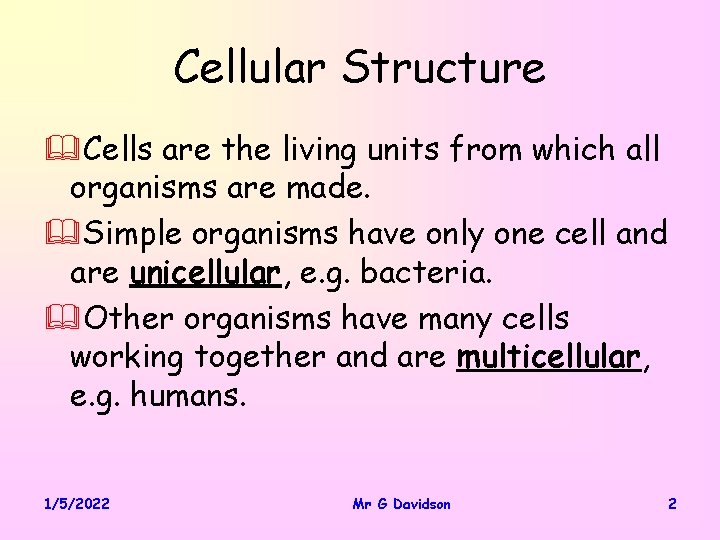 Cellular Structure

Cells are the living units from which all organisms are made.

Simple organisms have only one cell and are unicellular, e.g. bacteria.

Other organisms have many cells working together and are multicellular, e.g. humans.

1/5/2022

Mr G Davidson

2